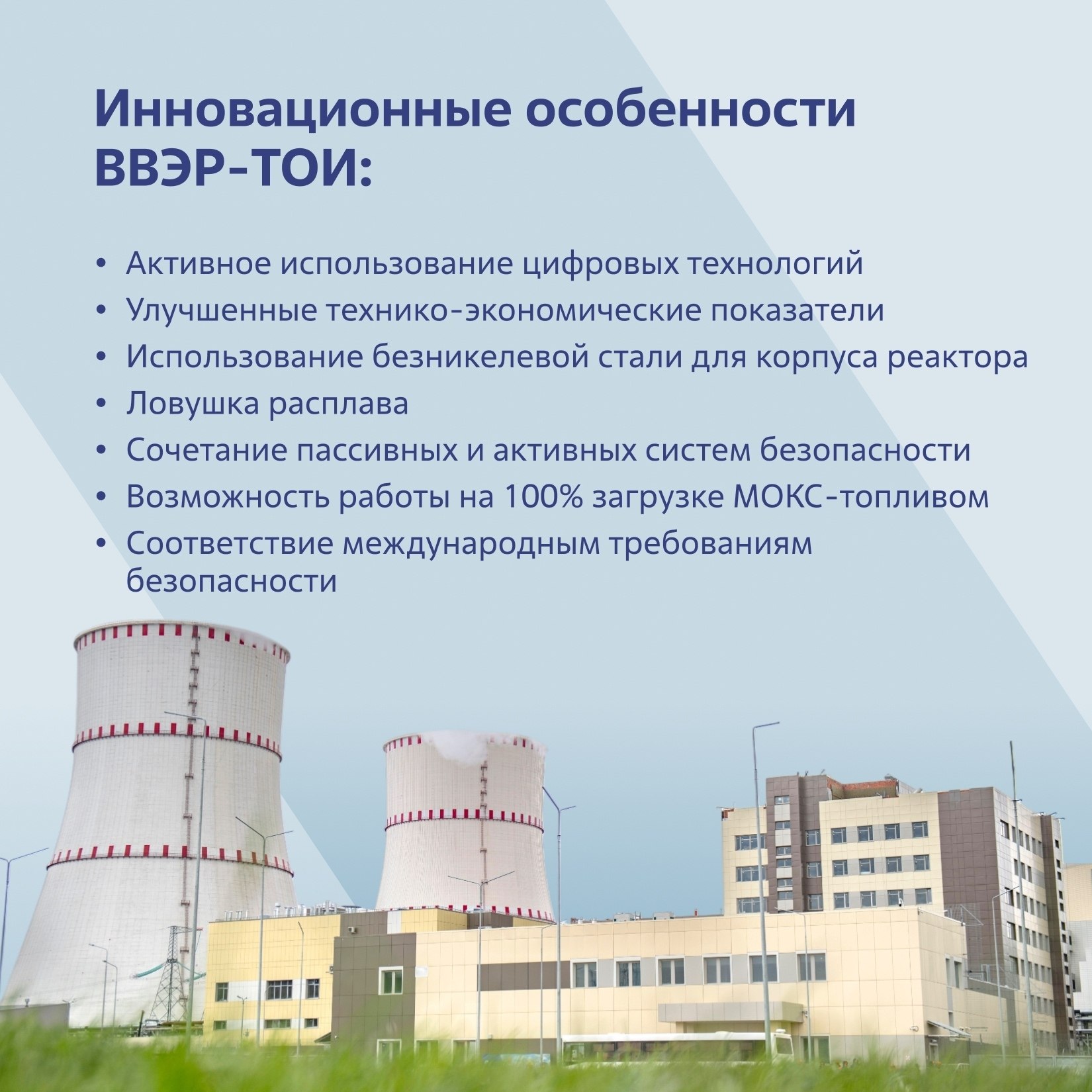 Инновационные особенности ВВЭР-ТОИ:

• Активное использование цифровых технологий
• Улучшенные технико-экономические показатели
• Использование безникелевой стали для корпуса реактора
• Ловушка расплава
• Сочетание пассивных и активных систем безопасности
• Возможность работы на 100% загрузке МОКС-топливом
• Соответствие международным требованиям безопасности